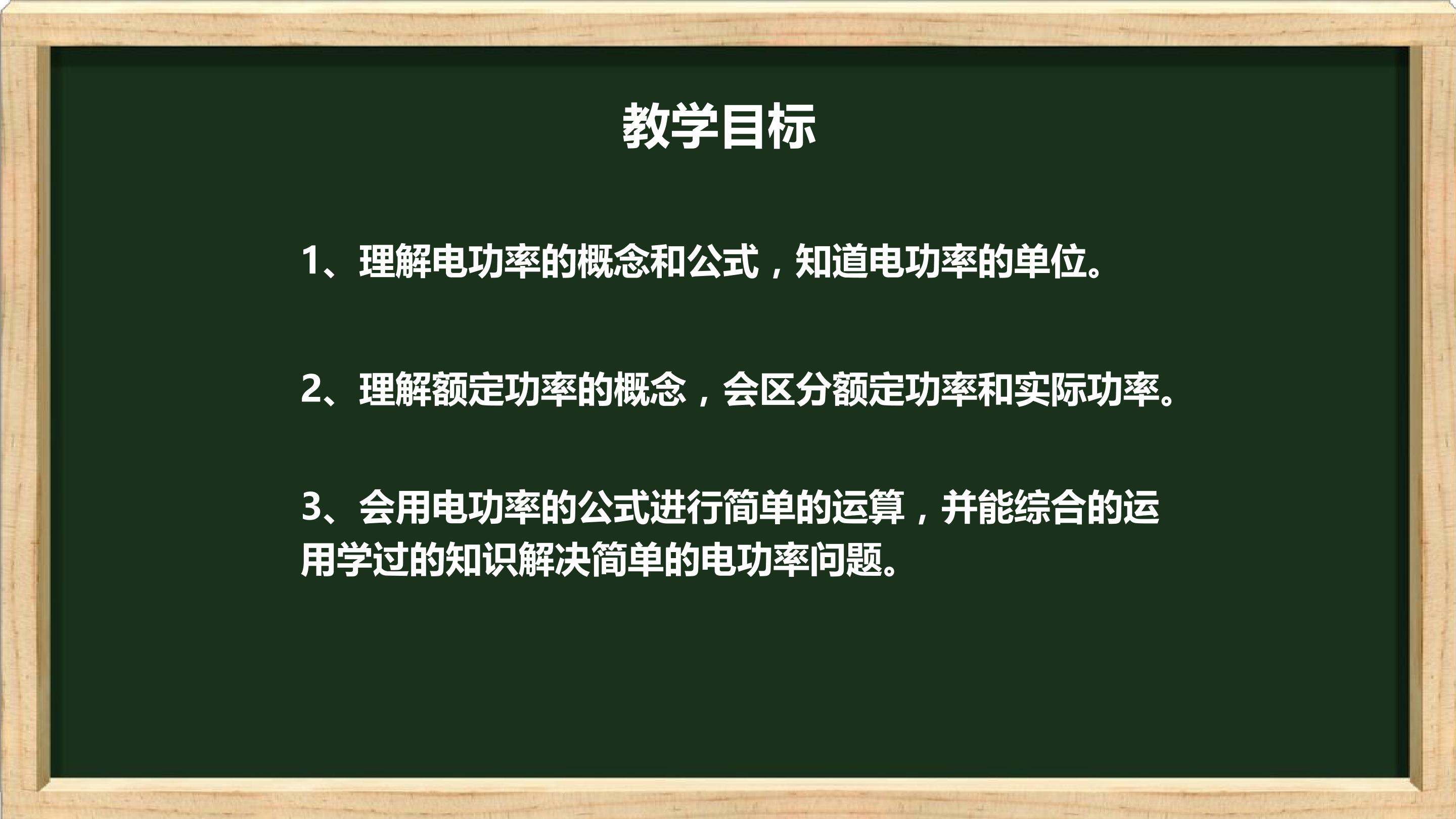 教学目标

1、理解电功率的概念和公式，知道电功率的单位。

2、理解额定功率的概念，会区分额定功率和实际功率。

3、会用电功率的公式进行简单的运算，并能综合的运用学过的知识解决简单的电功率问题。